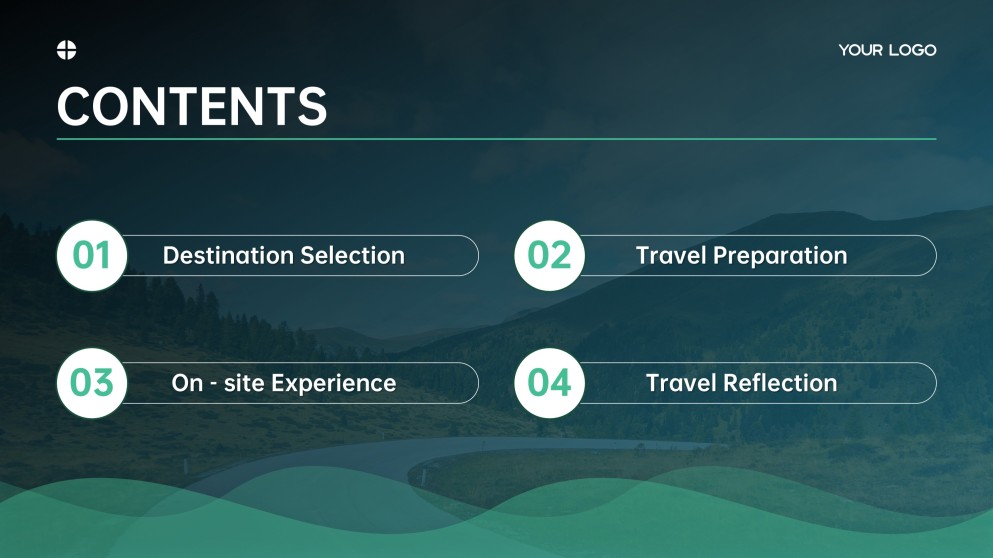 YOUR LOGO

CONTENTS

01 Destination Selection

02 Travel Preparation

03 On - site Experience

04 Travel Reflection